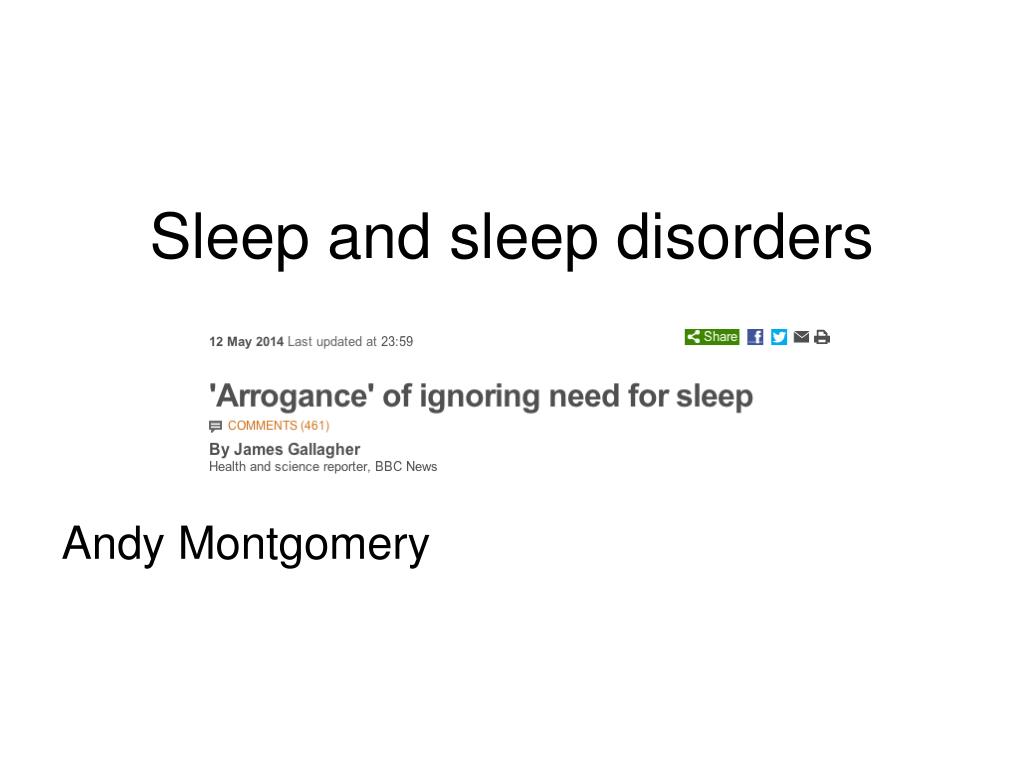 Sleep and sleep disorders

12 May 2014 Last updated at 23:59

Share

'Arrogance' of ignoring need for sleep

COMMENTS (461)

By James Gallagher
Health and science reporter, BBC News

Andy Montgomery